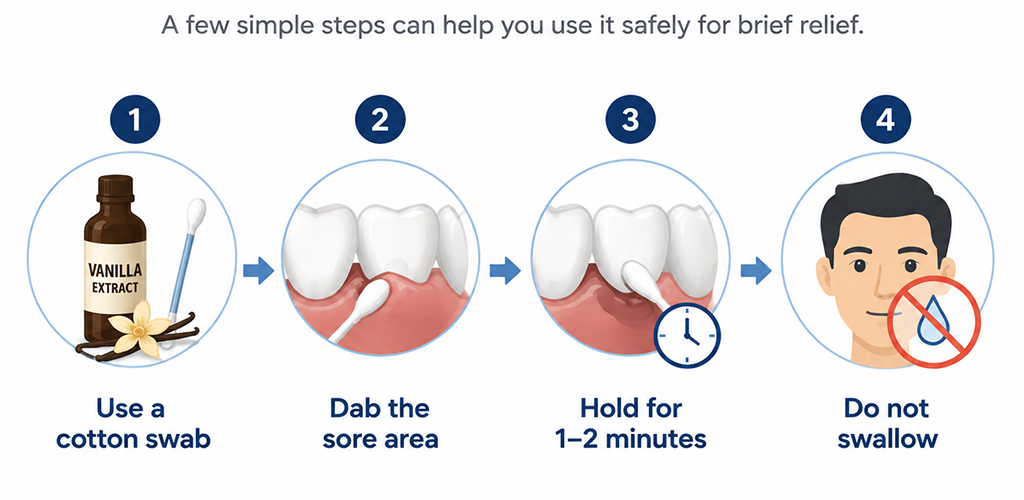 A few simple steps can help you use it safely for brief relief.

1

VANILLA EXTRACT

Use a cotton swab

2

Dab the sore area

3

Hold for 1–2 minutes

4

Do not swallow